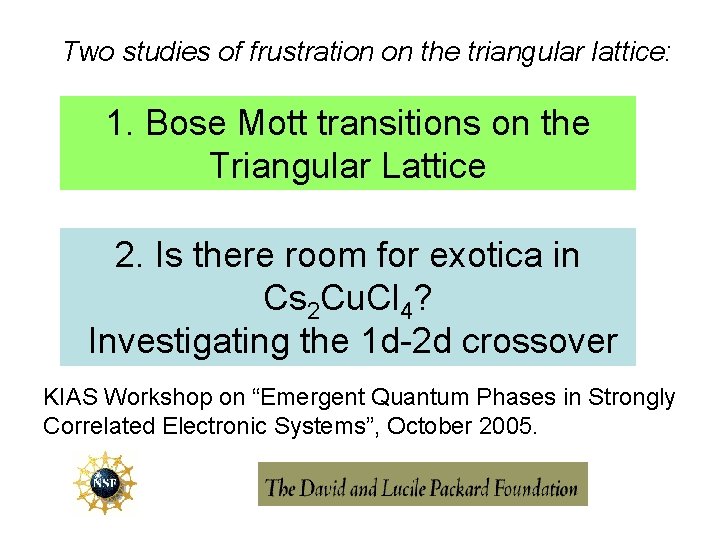 Two studies of frustration on the triangular lattice:

1. Bose Mott transitions on the Triangular Lattice

2. Is there room for exotica in $Cs_2CuCl_4$? Investigating the 1d-2d crossover

KIAS Workshop on “Emergent Quantum Phases in Strongly Correlated Electronic Systems”, October 2005.

NSF

The David and Lucile Packard Foundation